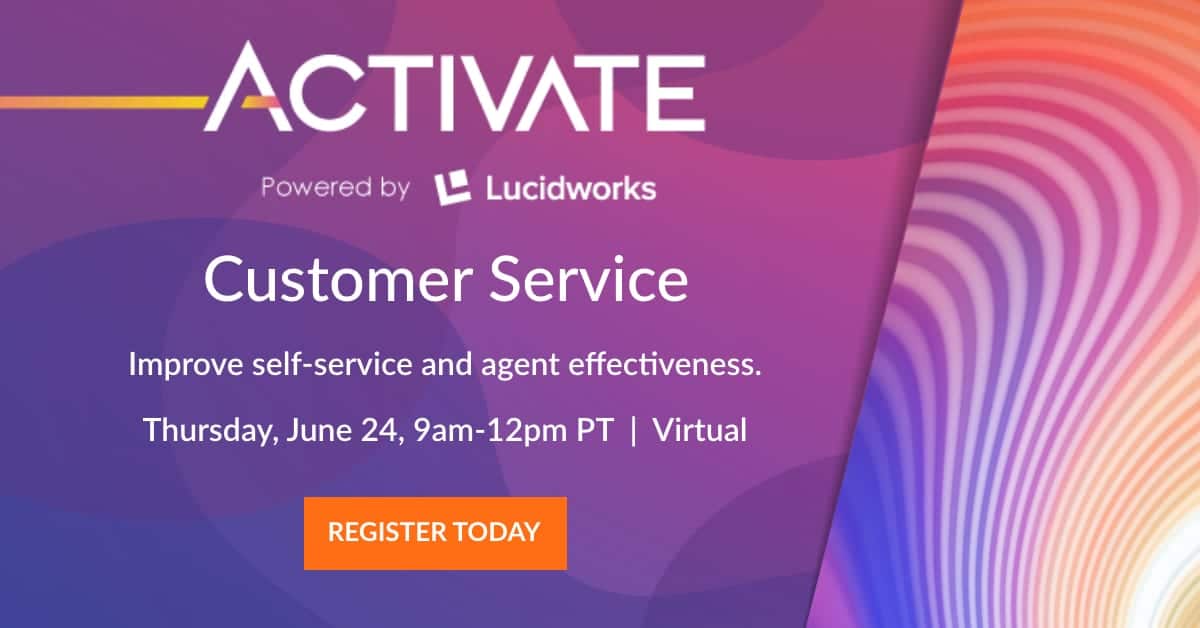 ACTIVATE

Powered by Lucidworks

Customer Service

Improve self-service and agent effectiveness.

Thursday, June 24, 9am-12pm PT | Virtual

REGISTER TODAY